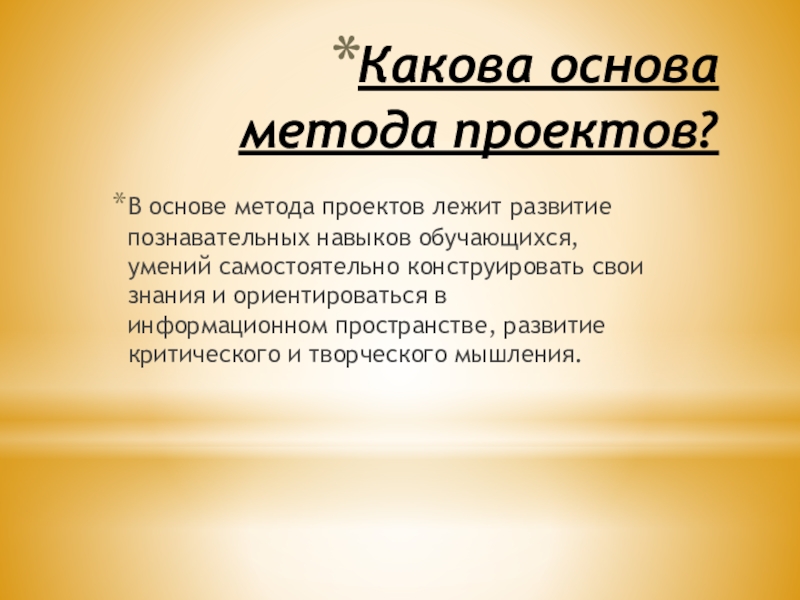 *Какова основа метода проектов?

*В основе метода проектов лежит развитие познавательных навыков обучающихся, умений самостоятельно конструировать свои знания и ориентироваться в информационном пространстве, развитие критического и творческого мышления.